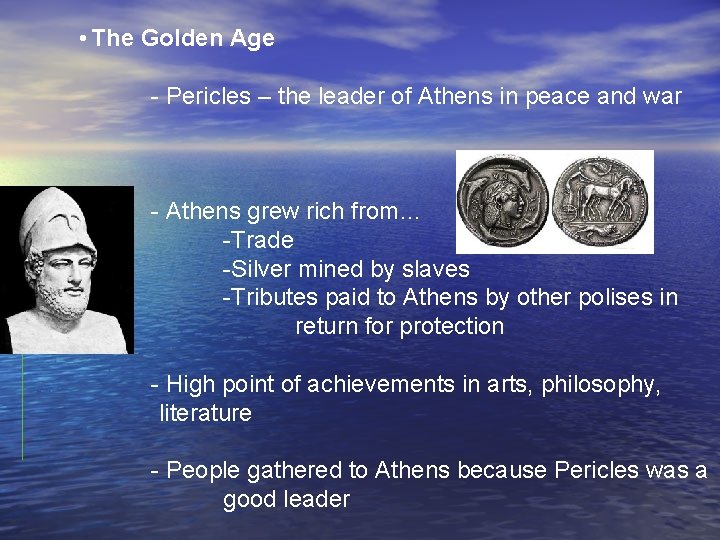 • The Golden Age

- Pericles – the leader of Athens in peace and war

- Athens grew rich from…
-Trade
-Silver mined by slaves
-Tributes paid to Athens by other polises in return for protection

- High point of achievements in arts, philosophy, literature

- People gathered to Athens because Pericles was a good leader